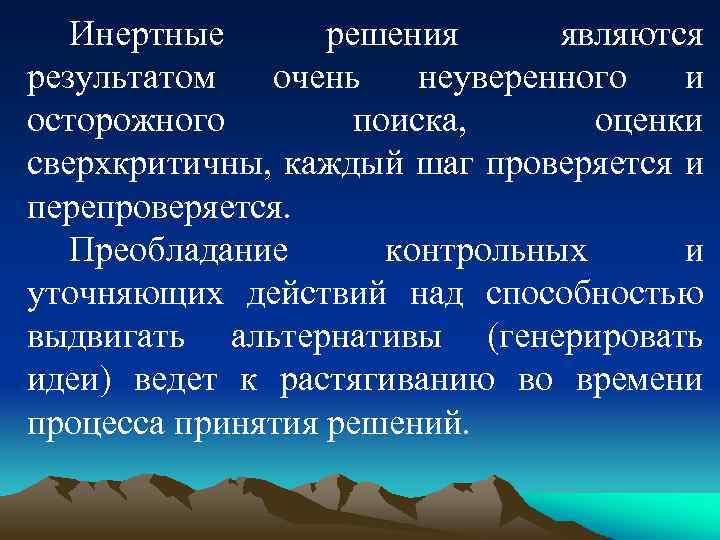 Инертные решения являются результатом очень неуверенного и осторожного поиска, оценки сверхкритичны, каждый шаг проверяется и перепроверяется.

Преобладание контрольных и уточняющих действий над способностью выдвигать альтернативы (генерировать идеи) ведет к растягиванию во времени процесса принятия решений.